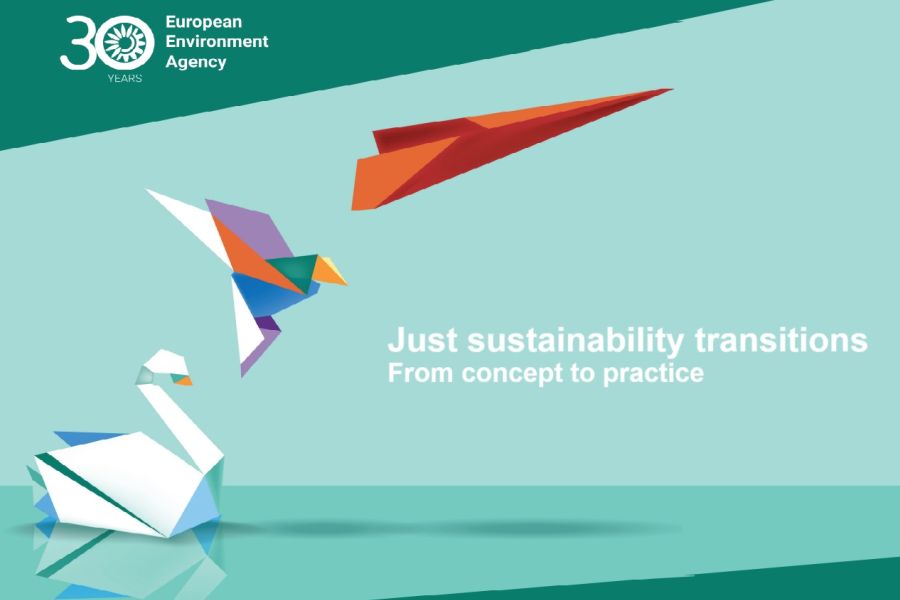 30 YEARS
European Environment Agency

Just sustainability transitions
From concept to practice